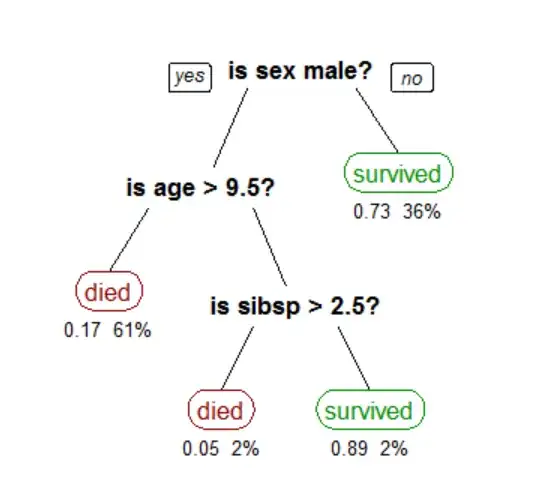 yes
is sex male?
no

is age > 9.5?

survived
0.73 36%

died
0.17 61%

is sibsp > 2.5?

died
0.05 2%

survived
0.89 2%